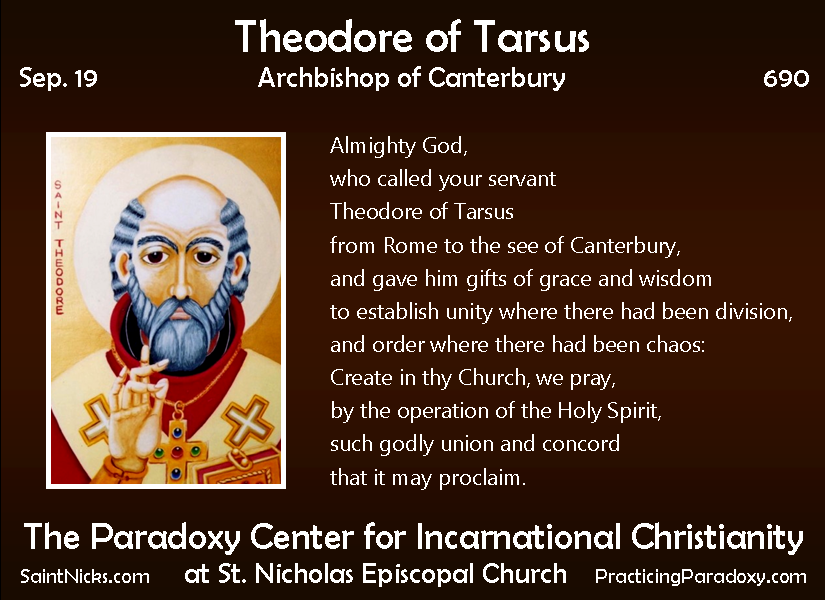 Theodore of Tarsus

Sep. 19 Archbishop of Canterbury 690

SAINT THEODORE

Almighty God,
who called your servant
Theodore of Tarsus
from Rome to the see of Canterbury,
and gave him gifts of grace and wisdom
to establish unity where there had been division,
and order where there had been chaos:
Create in thy Church, we pray,
by the operation of the Holy Spirit,
such godly union and concord
that it may proclaim.

The Paradoxy Center for Incarnational Christianity

SaintNicks.com at St. Nicholas Episcopal Church PracticingParadoxy.com